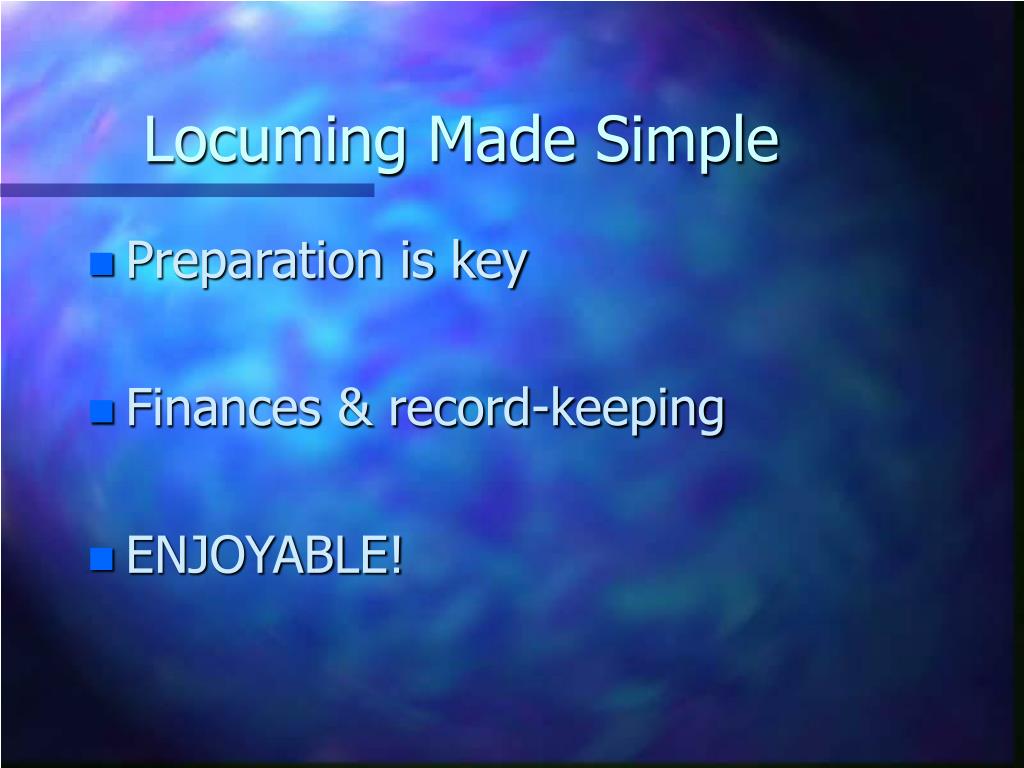 Locuming Made Simple

Preparation is key

Finances & record-keeping

ENJOYABLE!